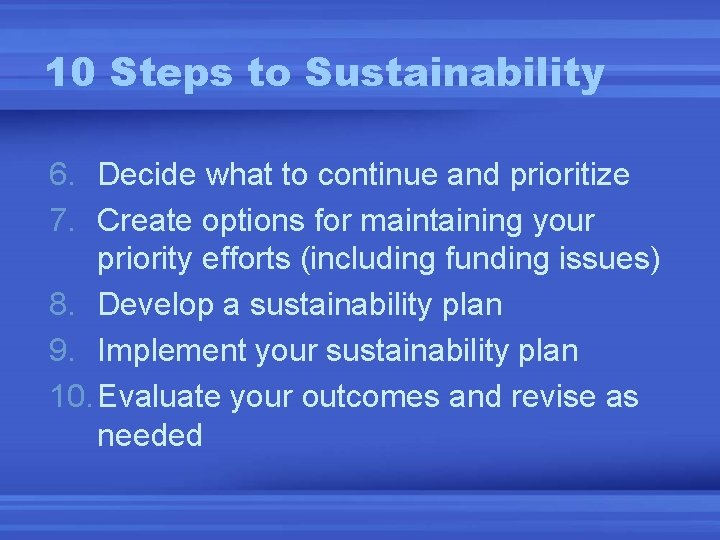 10 Steps to Sustainability

6. Decide what to continue and prioritize
7. Create options for maintaining your priority efforts (including funding issues)
8. Develop a sustainability plan
9. Implement your sustainability plan
10. Evaluate your outcomes and revise as needed